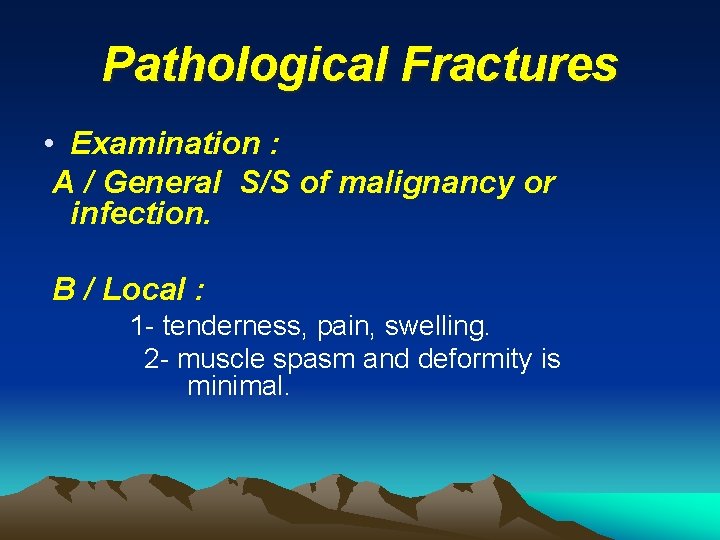 Pathological Fractures

• Examination :
A / General S/S of malignancy or infection.

B / Local :
1- tenderness, pain, swelling.
2- muscle spasm and deformity is minimal.